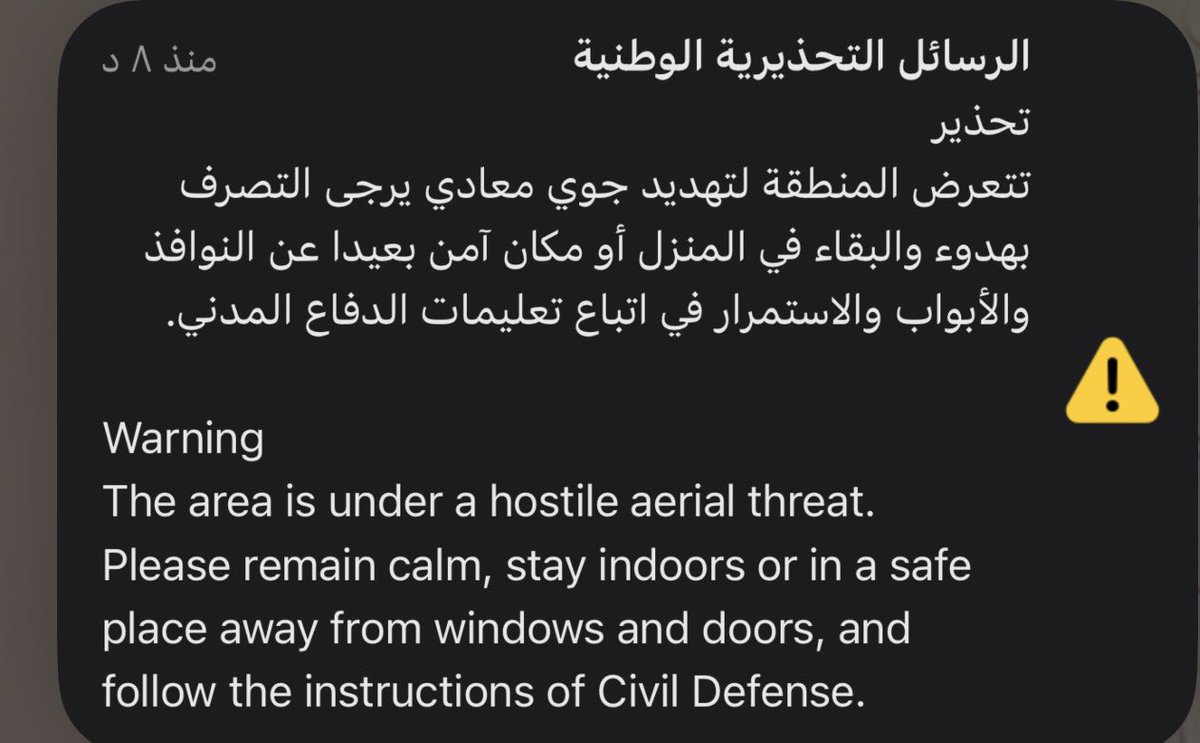 الرسائل التحذيرية الوطنية
منذ ٨ د

تحذير
تتعرض المنطقة لتهديد جوي معادي يرجى التصرف بهدوء والبقاء في المنزل أو مكان آمن بعيدا عن النوافذ والأبواب والاستمرار في اتباع تعليمات الدفاع المدني.

Warning
The area is under a hostile aerial threat. Please remain calm, stay indoors or in a safe place away from windows and doors, and follow the instructions of Civil Defense.